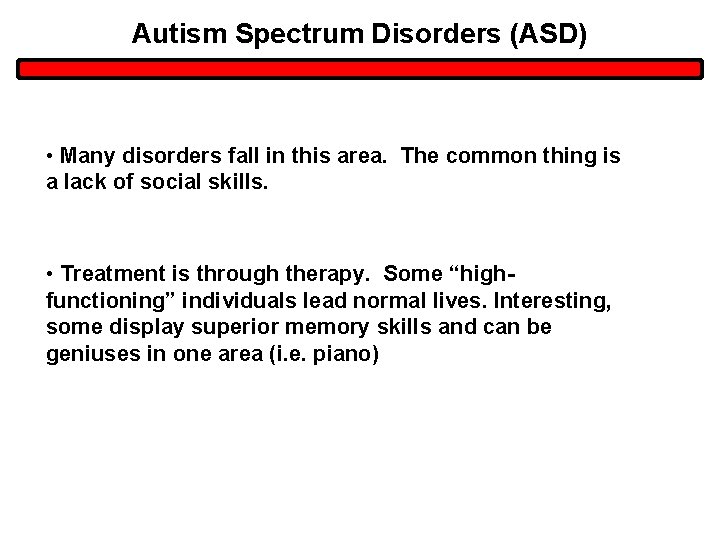 Autism Spectrum Disorders (ASD)

• Many disorders fall in this area.  The common thing is a lack of social skills.

• Treatment is through therapy.  Some “high-functioning” individuals lead normal lives. Interesting, some display superior memory skills and can be geniuses in one area (i.e. piano)